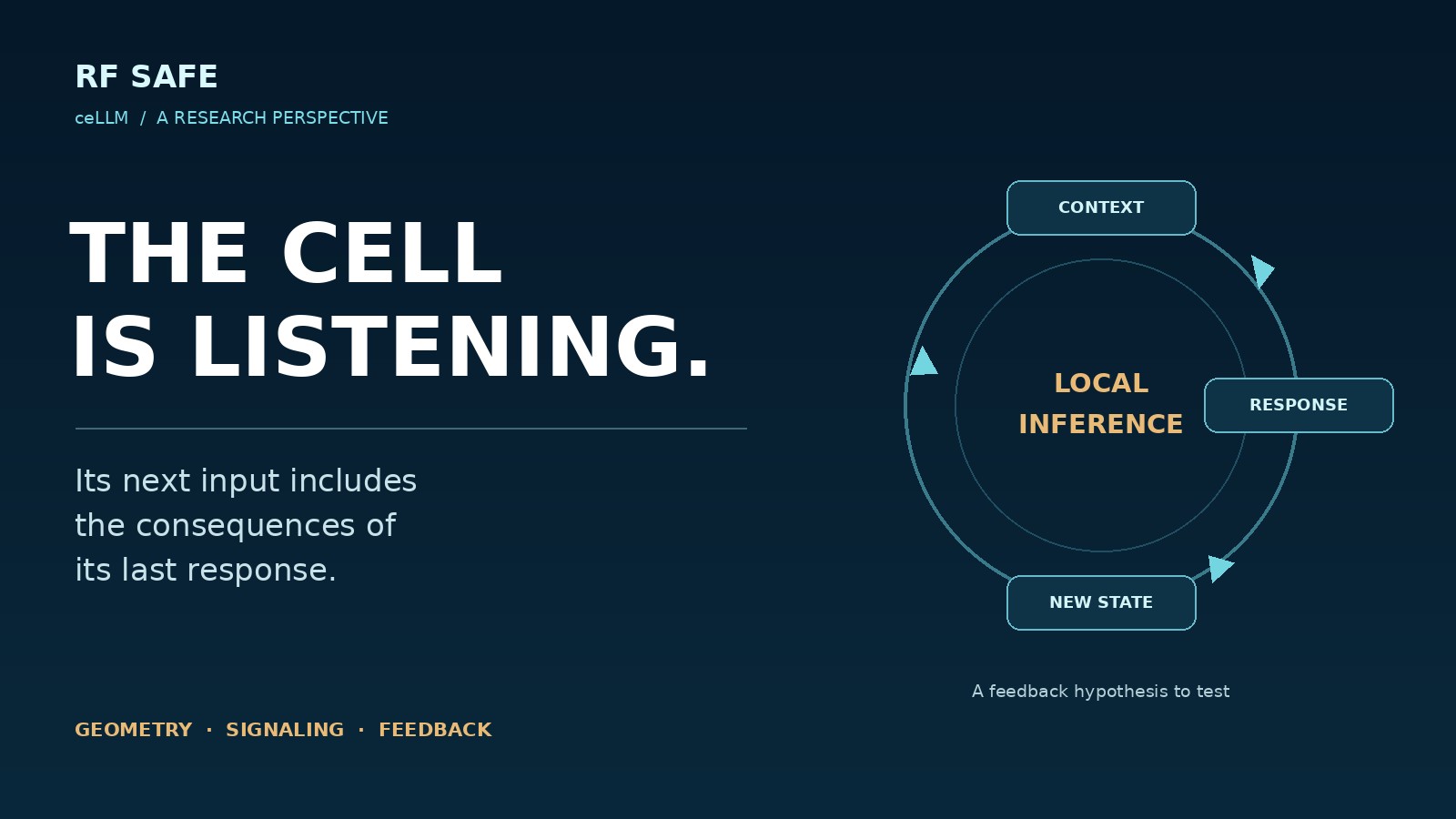 RF SAFE

ceLLM / A RESEARCH PERSPECTIVE

THE CELL
IS LISTENING.

Its next input includes the consequences of its last response.

GEOMETRY · SIGNALING · FEEDBACK

CONTEXT

LOCAL INFERENCE

RESPONSE

NEW STATE

A feedback hypothesis to test